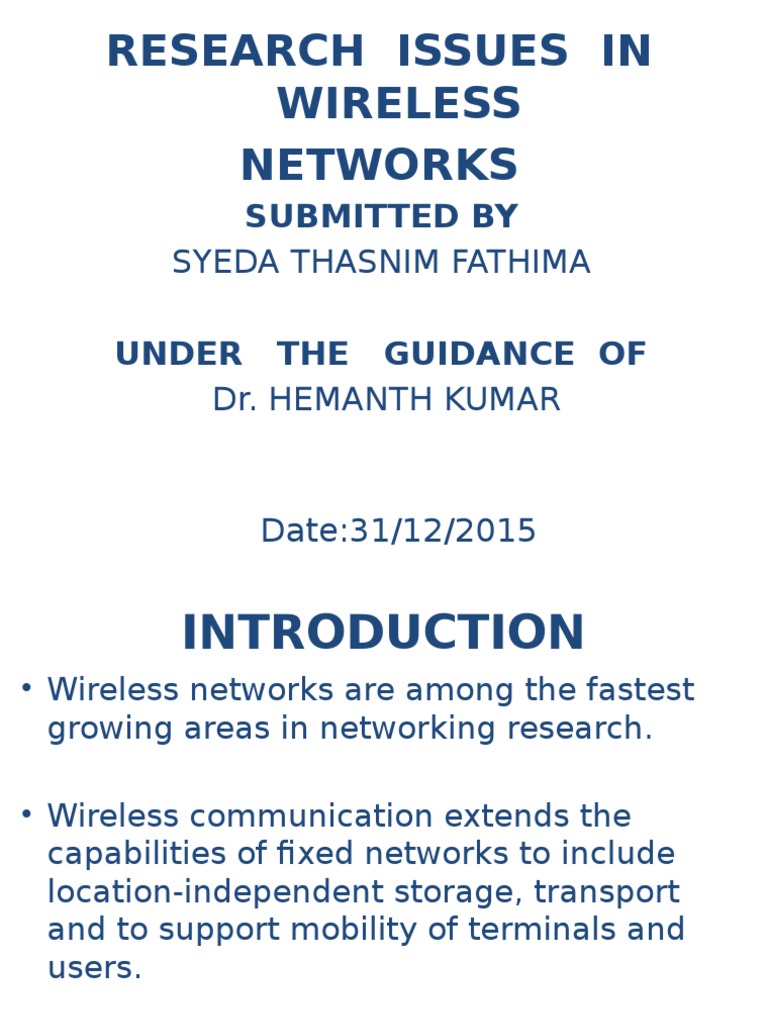 RESEARCH ISSUES IN WIRELESS NETWORKS

SUBMITTED BY
SYEDA THASNIM FATHIMA

UNDER THE GUIDANCE OF
Dr. HEMANTH KUMAR

Date:31/12/2015

INTRODUCTION

• Wireless networks are among the fastest growing areas in networking research.

• Wireless communication extends the capabilities of fixed networks to include location-independent storage, transport and to support mobility of terminals and users.